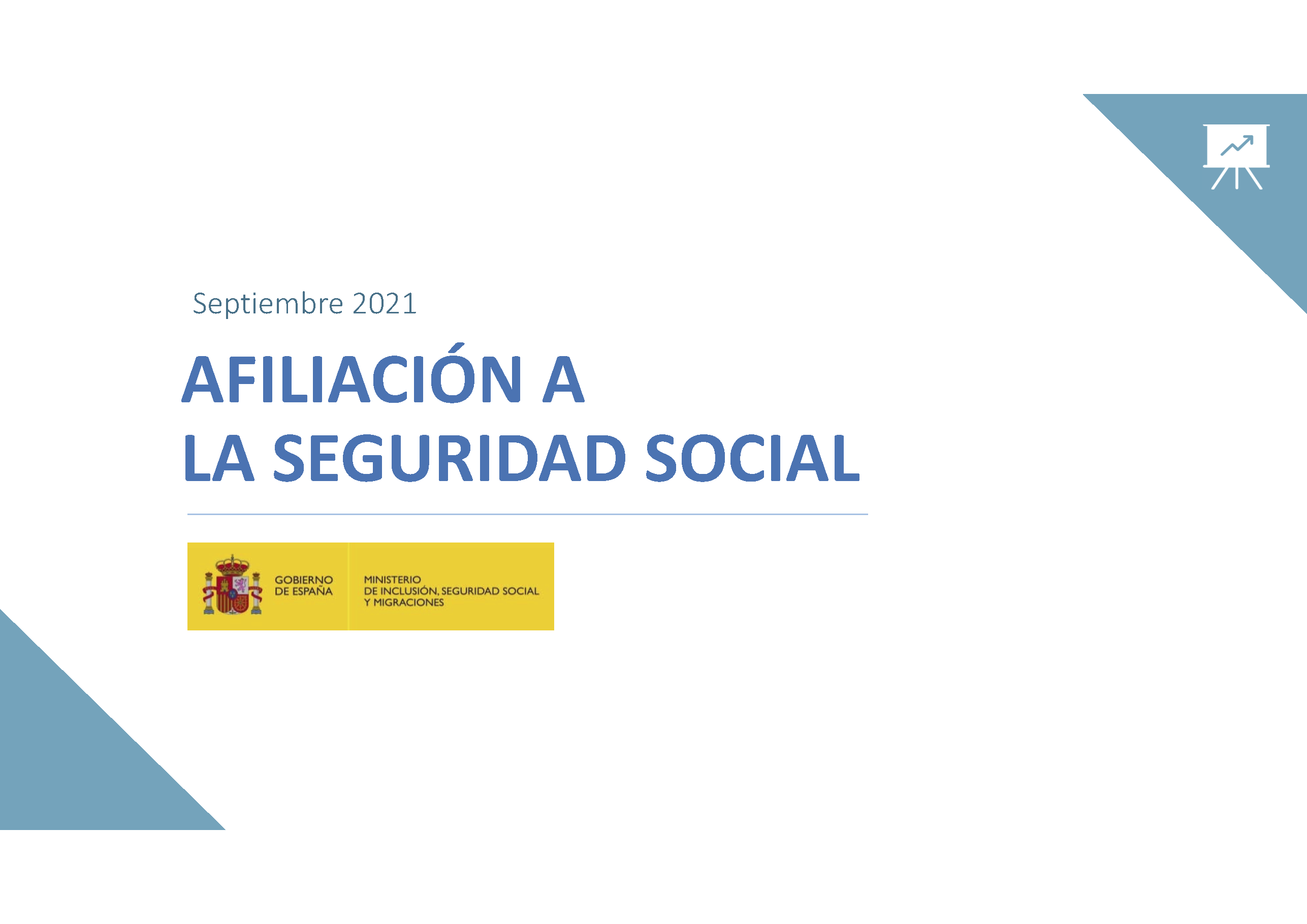 Septiembre 2021

AFILIACIÓN A
LA SEGURIDAD SOCIAL

GOBIERNO DE ESPAÑA

MINISTERIO DE INCLUSIÓN, SEGURIDAD SOCIAL Y MIGRACIONES